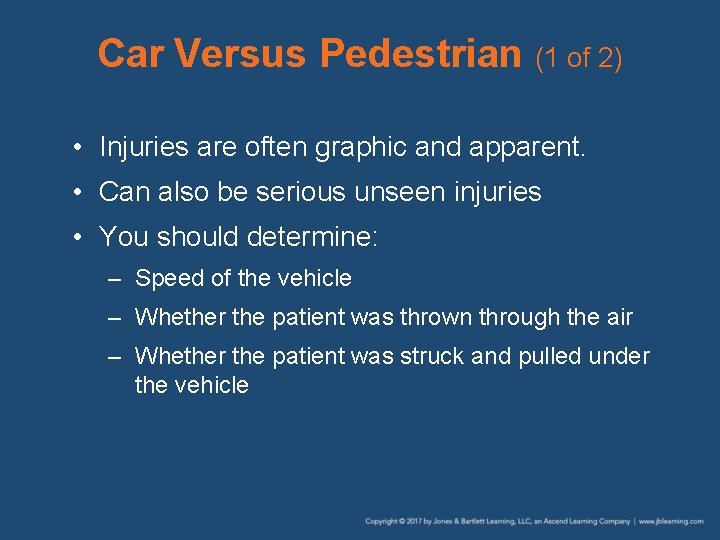 Car Versus Pedestrian (1 of 2)

• Injuries are often graphic and apparent.
• Can also be serious unseen injuries
• You should determine:
– Speed of the vehicle
– Whether the patient was thrown through the air
– Whether the patient was struck and pulled under the vehicle

Copyright © 2017 by Jones & Bartlett Learning, LLC, an Ascend Learning Company | www.jblearning.com